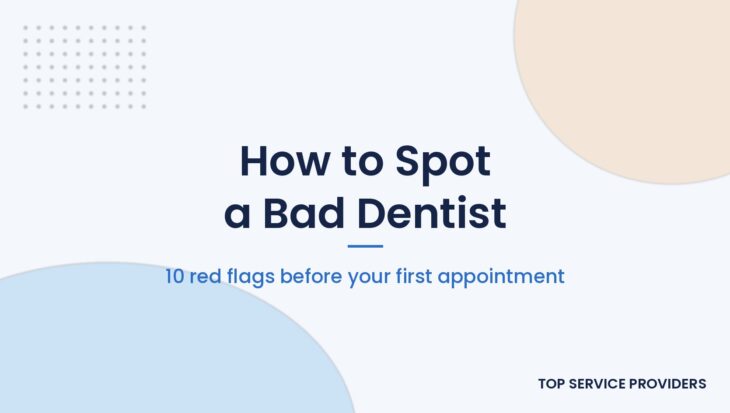 How to Spot
a Bad Dentist

10 red flags before your first appointment

TOP SERVICE PROVIDERS